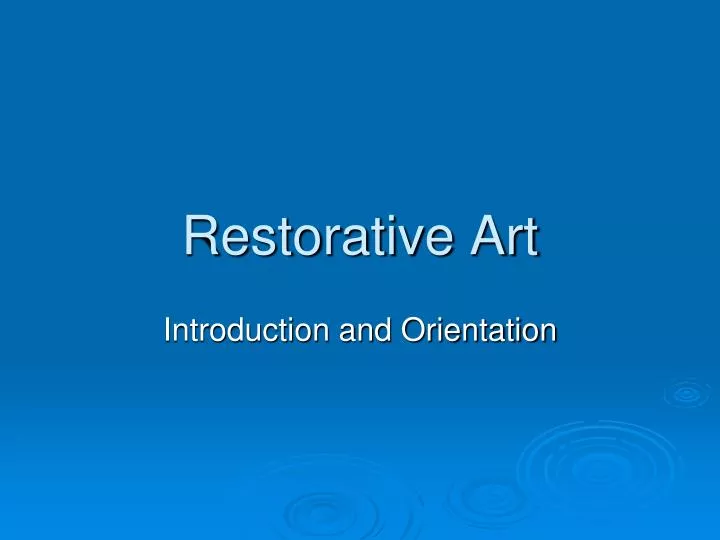 Restorative Art

Introduction and Orientation